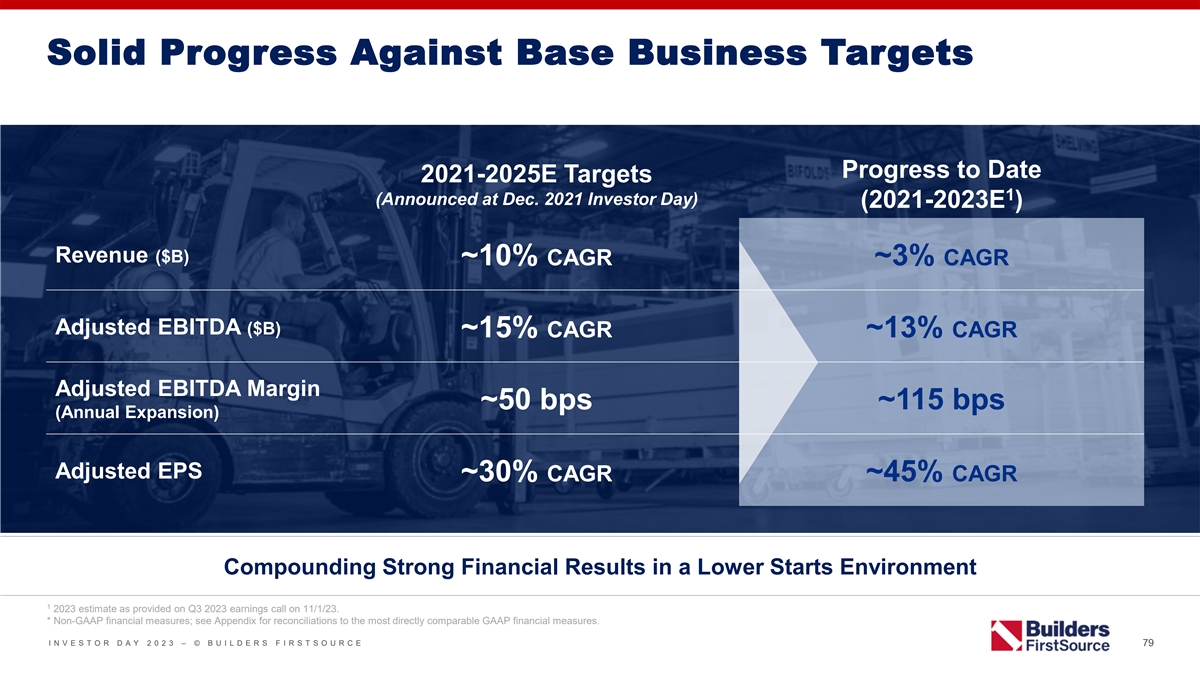 Solid Progress Against Base Business Targets

| | 2021-2025E Targets (Announced at Dec. 2021 Investor Day) | Progress to Date (2021-2023E$^1$) |
|---|---|---|
| Revenue ($B) | ~10% CAGR | ~3% CAGR |
| Adjusted EBITDA ($B) | ~15% CAGR | ~13% CAGR |
| Adjusted EBITDA Margin (Annual Expansion) | ~50 bps | ~115 bps |
| Adjusted EPS | ~30% CAGR | ~45% CAGR |

Compounding Strong Financial Results in a Lower Starts Environment

$^1$ 2023 estimate as provided on Q3 2023 earnings call on 11/1/23.
* Non-GAAP financial measures; see Appendix for reconciliations to the most directly comparable GAAP financial measures.

INVESTOR DAY 2023 – © BUILDERS FIRSTSOURCE

Builders FirstSource

79